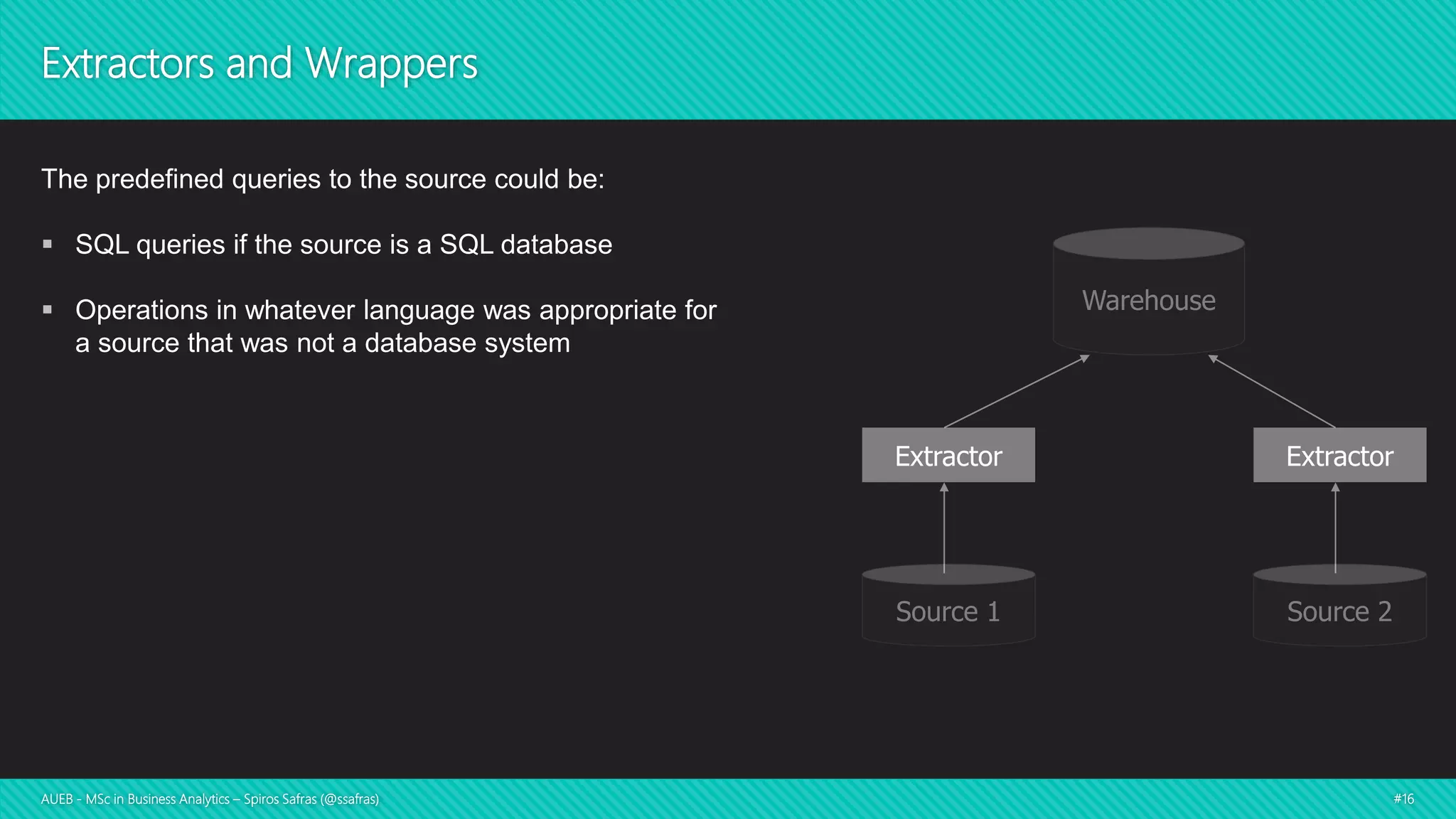 Extractors and Wrappers

The predefined queries to the source could be:

▪ SQL queries if the source is a SQL database

▪ Operations in whatever language was appropriate for a source that was not a database system

Warehouse

Extractor

Extractor

Source 1

Source 2

AUEB - MSc in Business Analytics – Spiros Safras (@ssafras)

#16